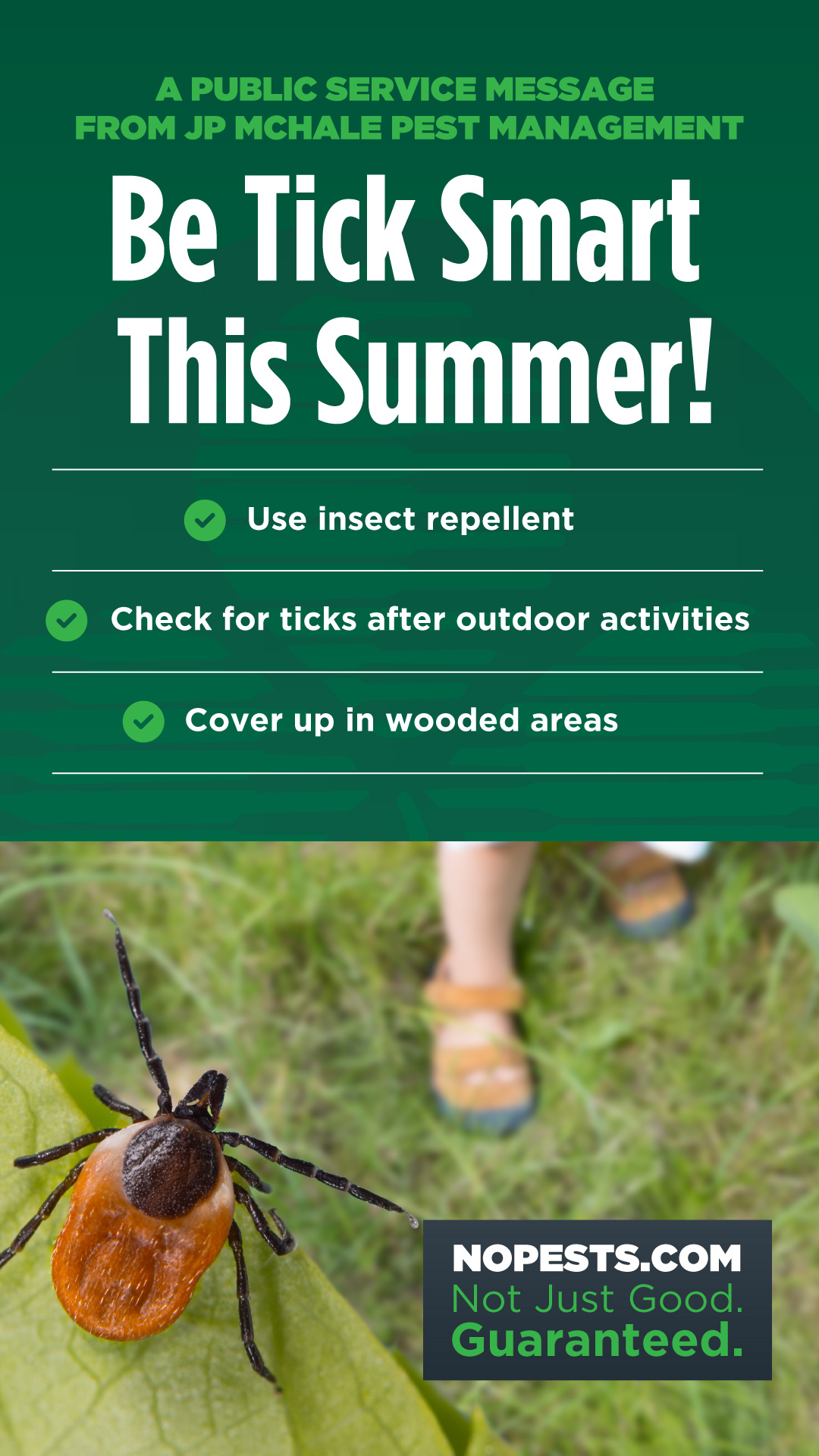 A PUBLIC SERVICE MESSAGE FROM JP MCHALE PEST MANAGEMENT

Be Tick Smart This Summer!

Use insect repellent

Check for ticks after outdoor activities

Cover up in wooded areas

NOPESTS.COM
Not Just Good.
Guaranteed.